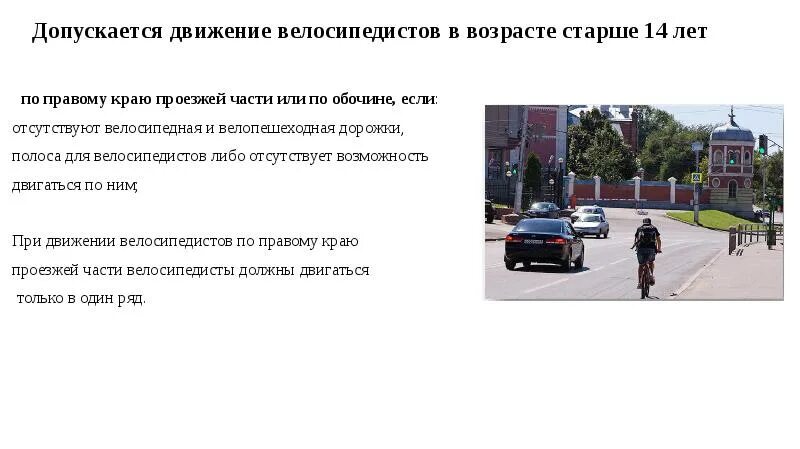 Допускается движение велосипедистов в возрасте старше 14 лет

по правому краю проезжей части или по обочине, если: отсутствуют велосипедная и велопешеходная дорожки, полоса для велосипедистов либо отсутствует возможность двигаться по ним;

При движении велосипедистов по правому краю проезжей части велосипедисты должны двигаться только в один ряд.